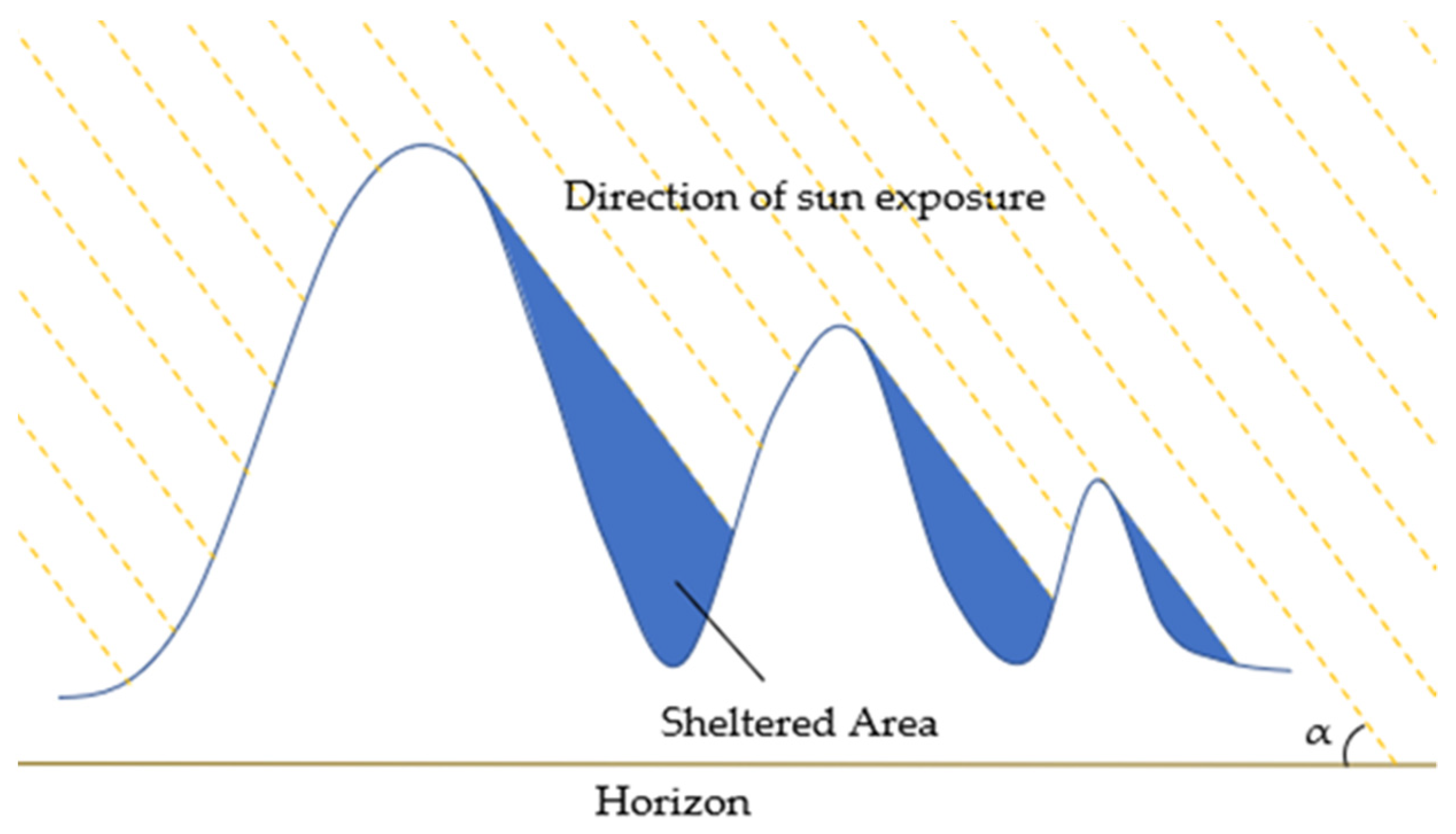 Direction of sun exposure

Sheltered Area

$\alpha$

Horizon